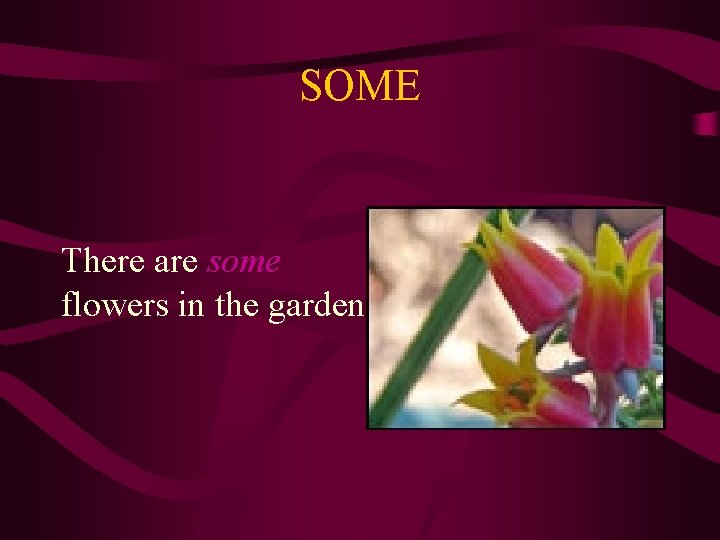 SOME

There are some flowers in the garden